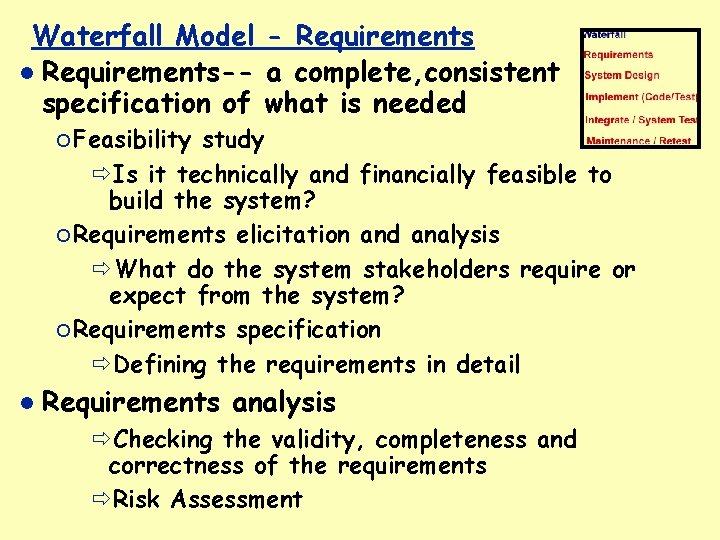 Waterfall Model - Requirements

Waterfall
Requirements
System Design
Implement (Code/Test)
Integrate / System Test
Maintenance / Retest

● Requirements-- a complete,consistent specification of what is needed

○Feasibility study

⇨Is it technically and financially feasible to build the system?

○Requirements elicitation and analysis

⇨What do the system stakeholders require or expect from the system?

○Requirements specification

⇨Defining the requirements in detail

● Requirements analysis

⇨Checking the validity, completeness and correctness of the requirements

⇨Risk Assessment